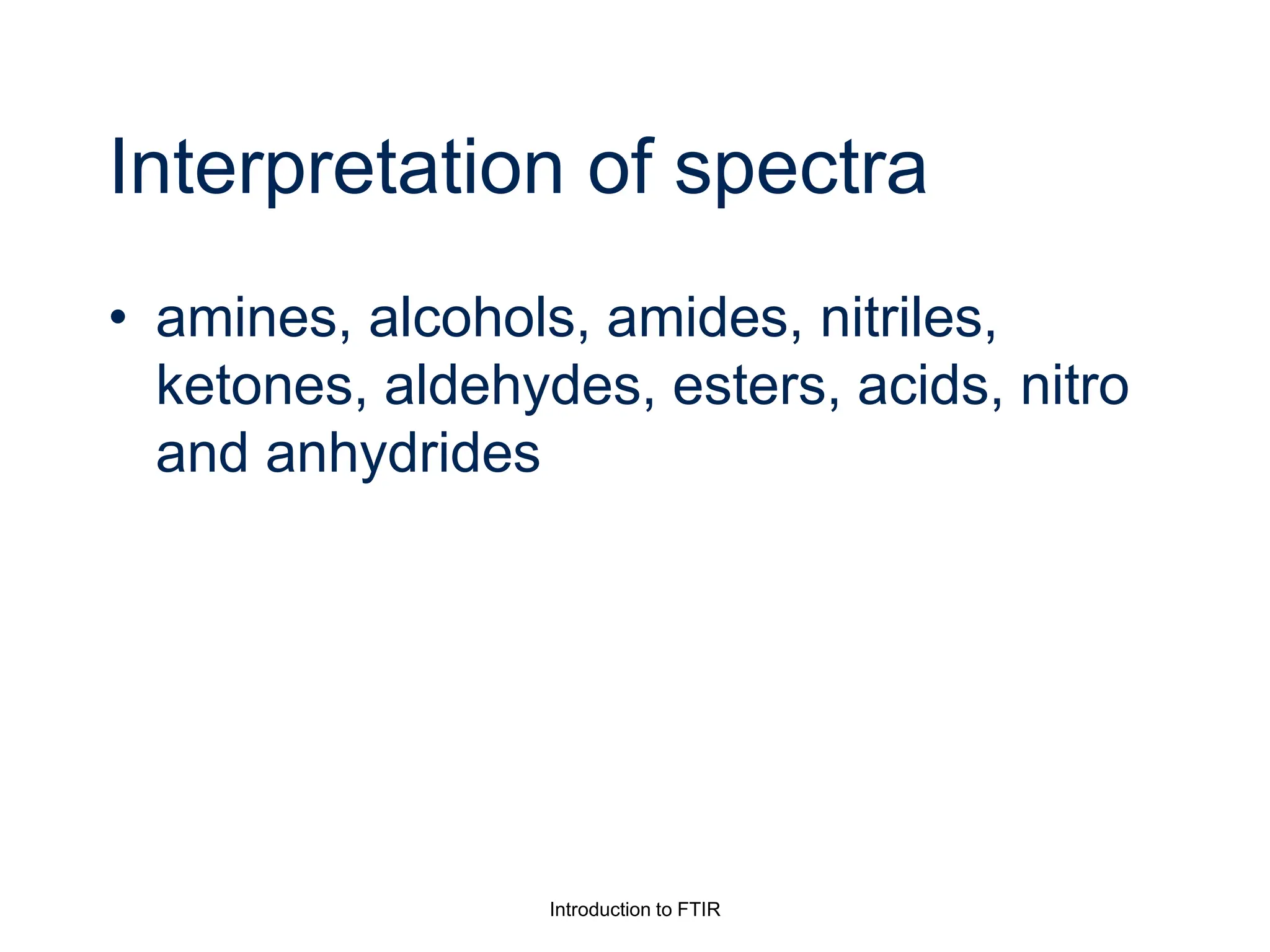 Interpretation of spectra

• amines, alcohols, amides, nitriles, ketones, aldehydes, esters, acids, nitro and anhydrides

Introduction to FTIR